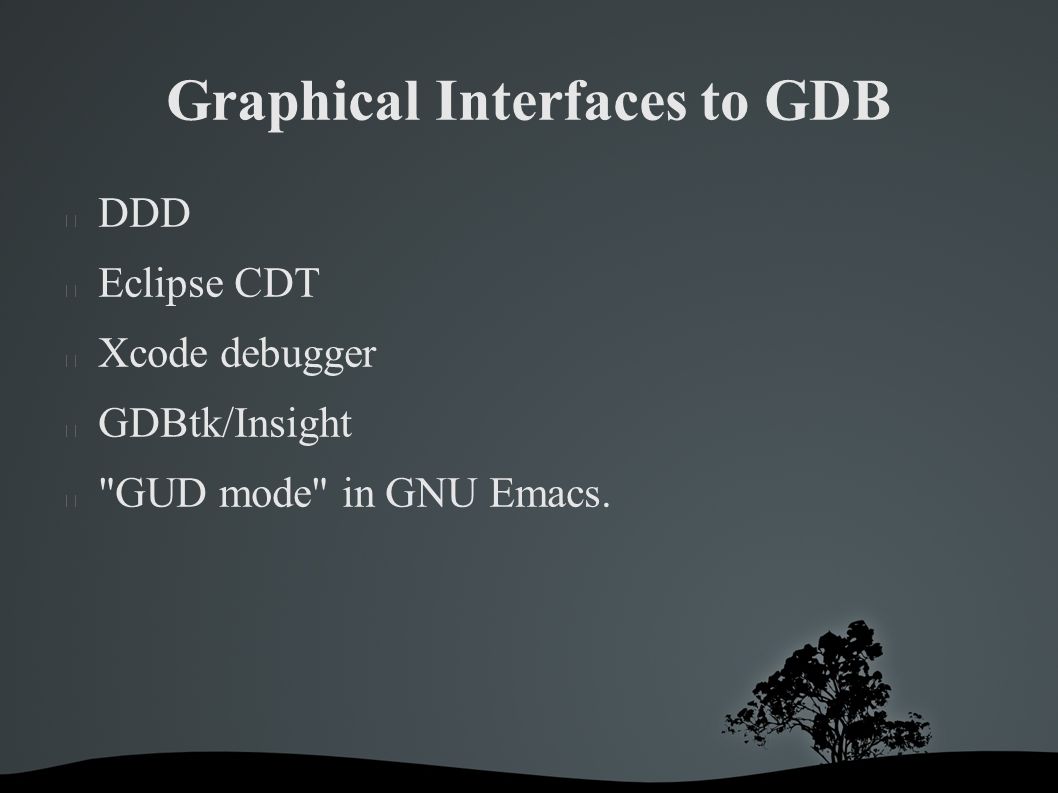 Graphical Interfaces to GDB

DDD

Eclipse CDT

Xcode debugger

GDBtk/Insight

"GUD mode" in GNU Emacs.